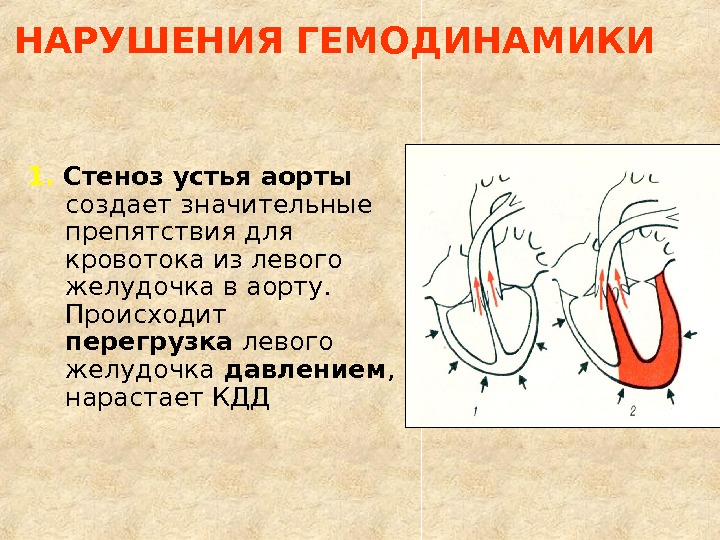 НАРУШЕНИЯ ГЕМОДИНАМИКИ

1. Стеноз устья аорты создает значительные препятствия для кровотока из левого желудочка в аорту. Происходит перегрузка левого желудочка давлением, нарастает КДД

1

2